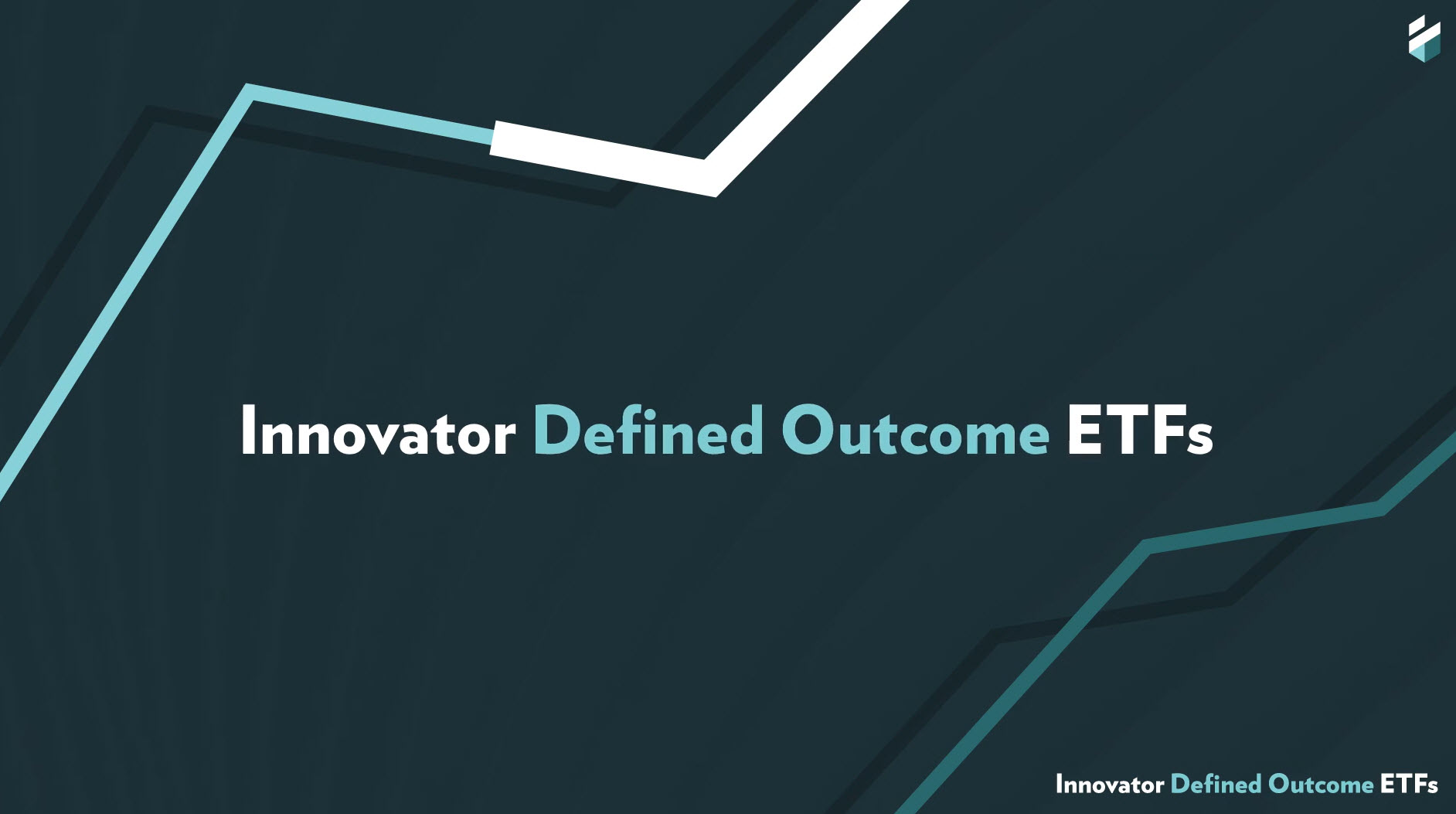 Innovator Defined Outcome ETFs

Innovator Defined Outcome ETFs